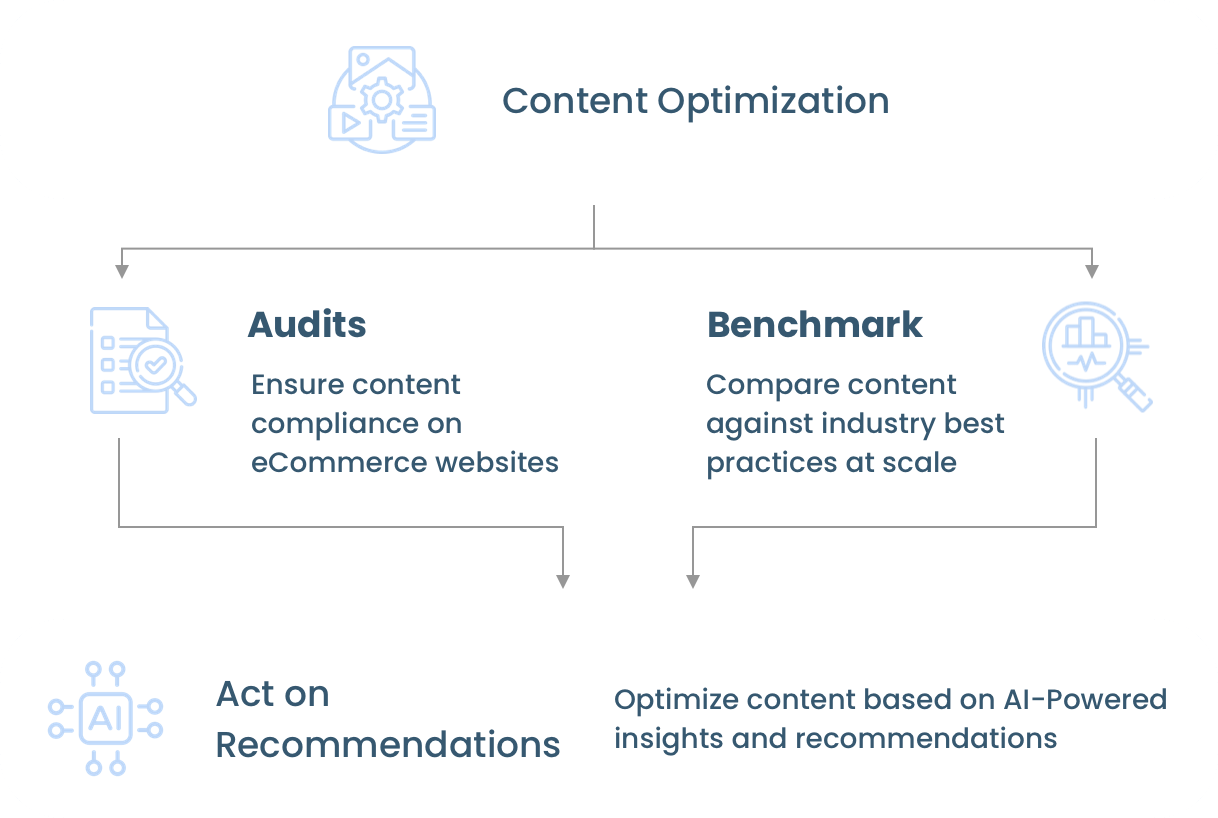 Content Optimization

Audits

Ensure content compliance on eCommerce websites

Benchmark

Compare content against industry best practices at scale

AI

Act on Recommendations

Optimize content based on AI-Powered insights and recommendations